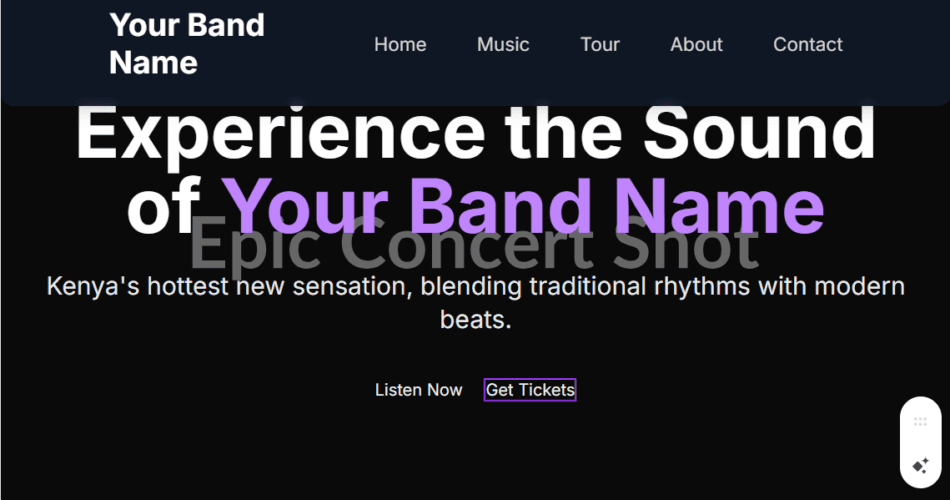 Your Band Name

Home Music Tour About Contact

Experience the Sound of Your Band Name

Epic Concert Shot

Kenya's hottest new sensation, blending traditional rhythms with modern beats.

Listen Now Get Tickets